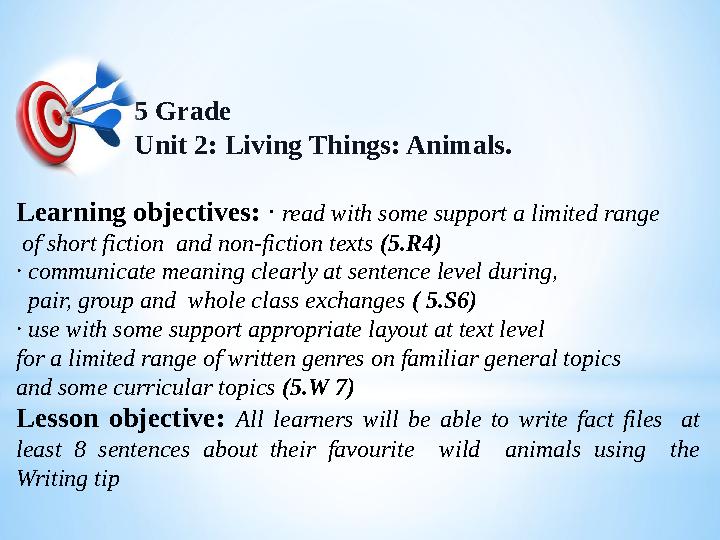 5 Grade
Unit 2: Living Things: Animals.

Learning objectives: · read with some support a limited range of short fiction and non-fiction texts (5.R4)
· communicate meaning clearly at sentence level during, pair, group and whole class exchanges ( 5.S6)
· use with some support appropriate layout at text level for a limited range of written genres on familiar general topics and some curricular topics (5.W 7)
Lesson objective: All learners will be able to write fact files at least 8 sentences about their favourite wild animals using the Writing tip